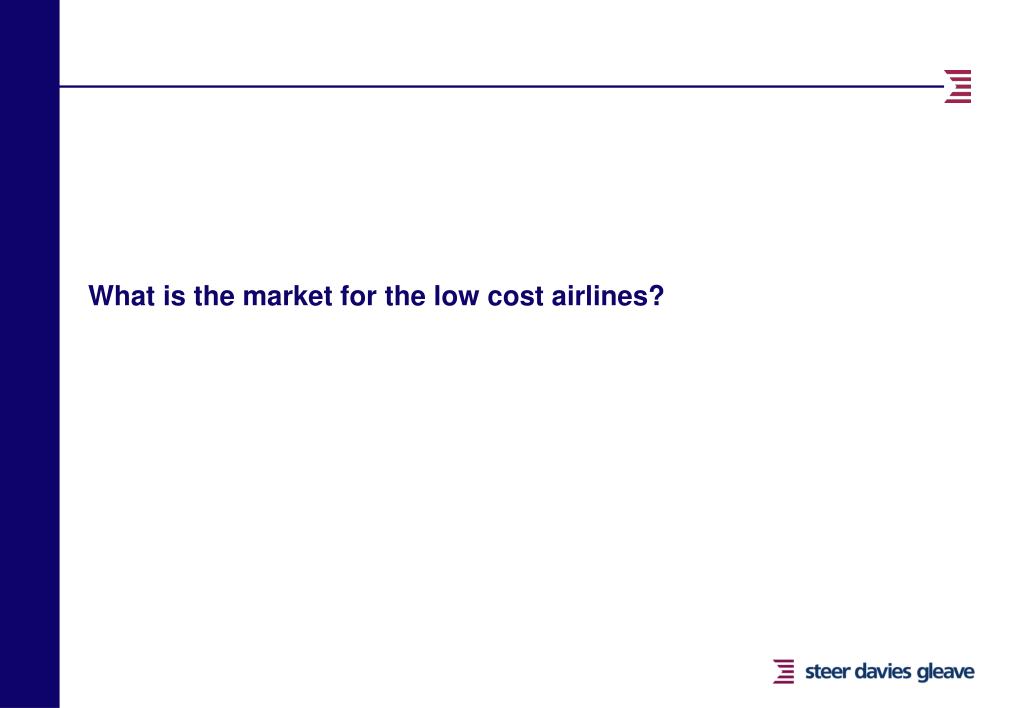 What is the market for the low cost airlines?

steer davies gleave